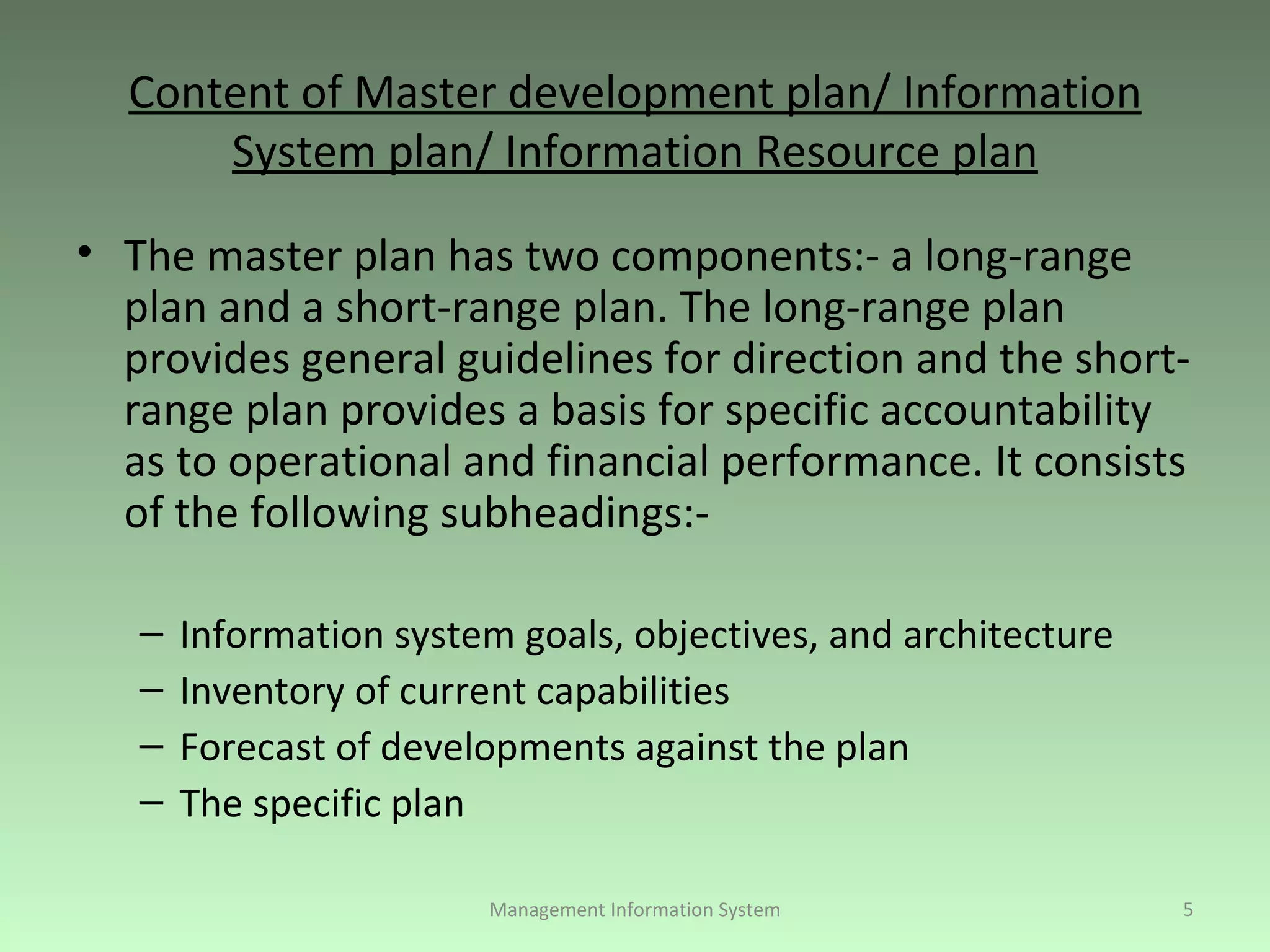 Content of Master development plan/ Information System plan/ Information Resource plan

• The master plan has two components:- a long-range plan and a short-range plan. The long-range plan provides general guidelines for direction and the short-range plan provides a basis for specific accountability as to operational and financial performance. It consists of the following subheadings:-

– Information system goals, objectives, and architecture
– Inventory of current capabilities
– Forecast of developments against the plan
– The specific plan

Management Information System

5